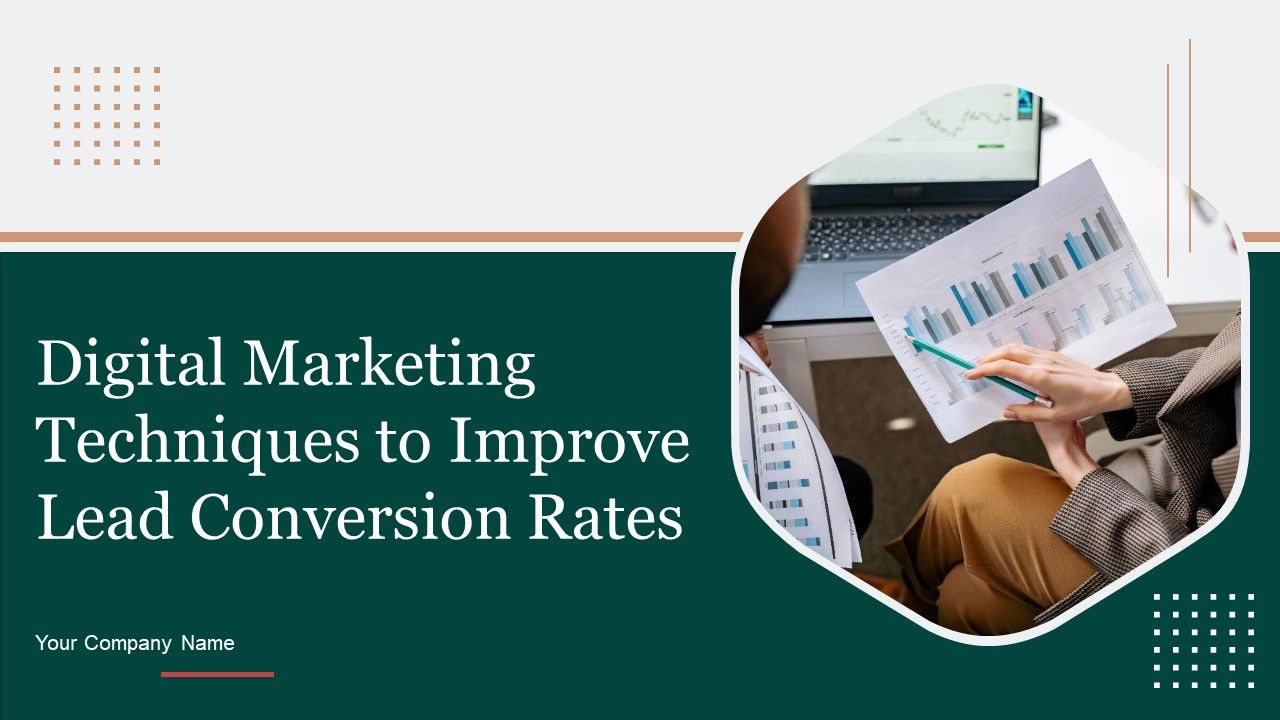 Digital Marketing Techniques to Improve Lead Conversion Rates

Your Company Name